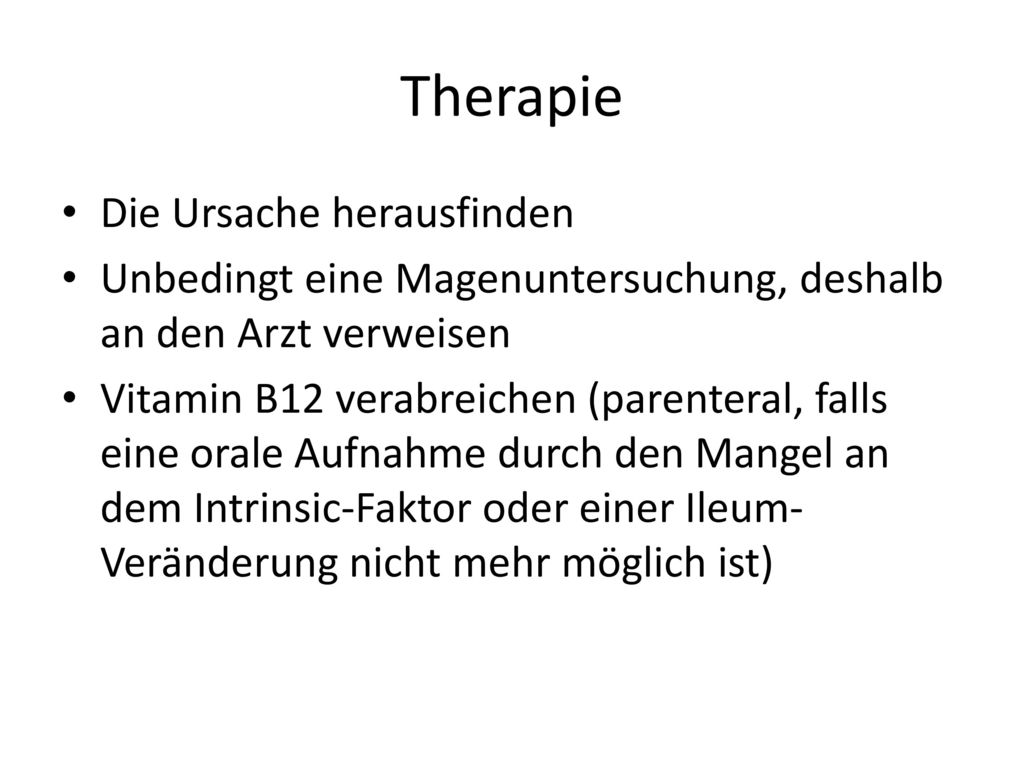 Therapie

• Die Ursache herausfinden
• Unbedingt eine Magenuntersuchung, deshalb an den Arzt verweisen
• Vitamin B12 verabreichen (parenteral, falls eine orale Aufnahme durch den Mangel an dem Intrinsic-Faktor oder einer Ileum-Veränderung nicht mehr möglich ist)